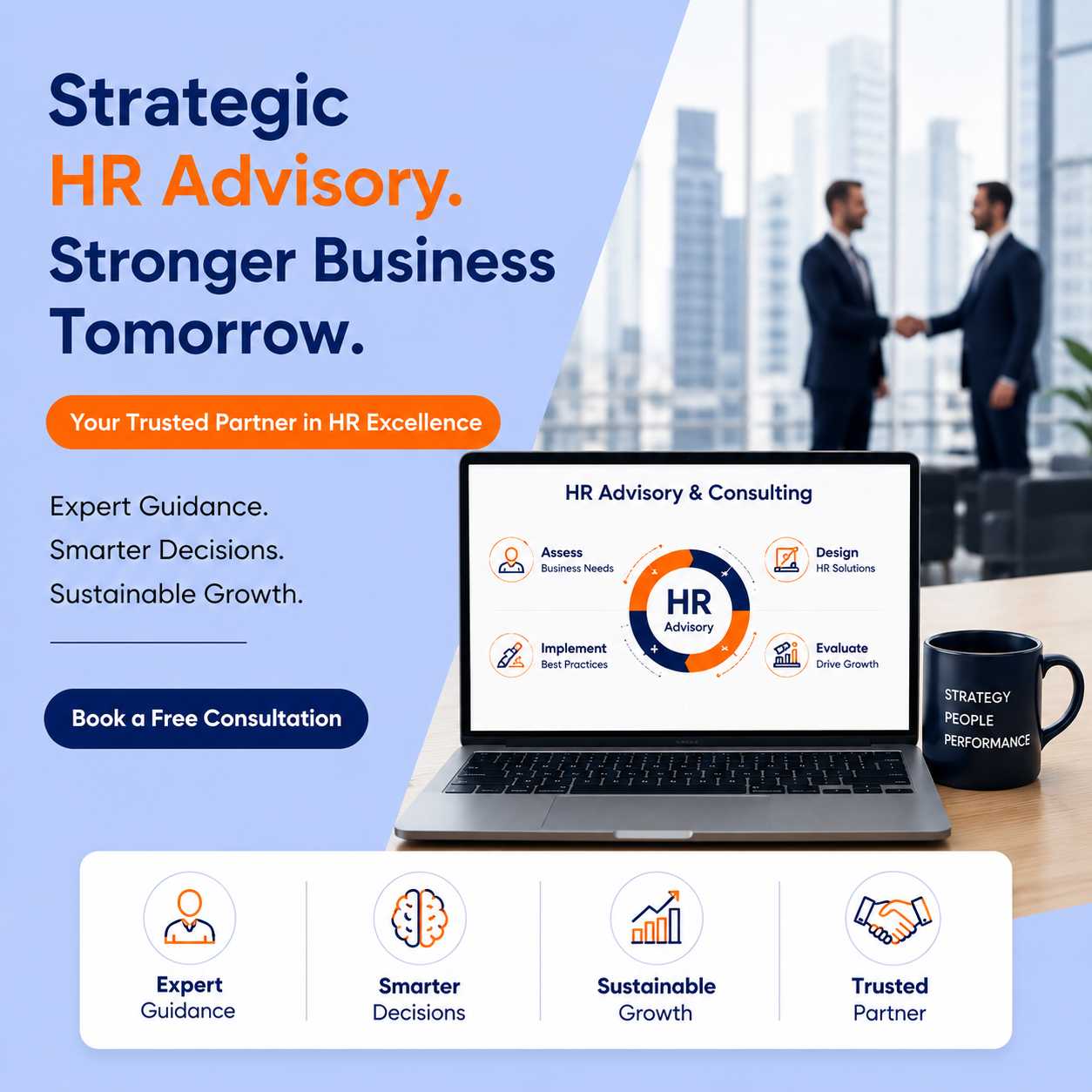 Strategic
HR Advisory.
Stronger Business
Tomorrow.

Your Trusted Partner in HR Excellence

Expert Guidance.
Smarter Decisions.
Sustainable Growth.

Book a Free Consultation

HR Advisory & Consulting

Assess
Business Needs

Design
HR Solutions

HR
Advisory

Implement
Best Practices

Evaluate
Drive Growth

STRATEGY
PEOPLE
PERFORMANCE

Expert
Guidance

Smarter
Decisions

Sustainable
Growth

Trusted
Partner